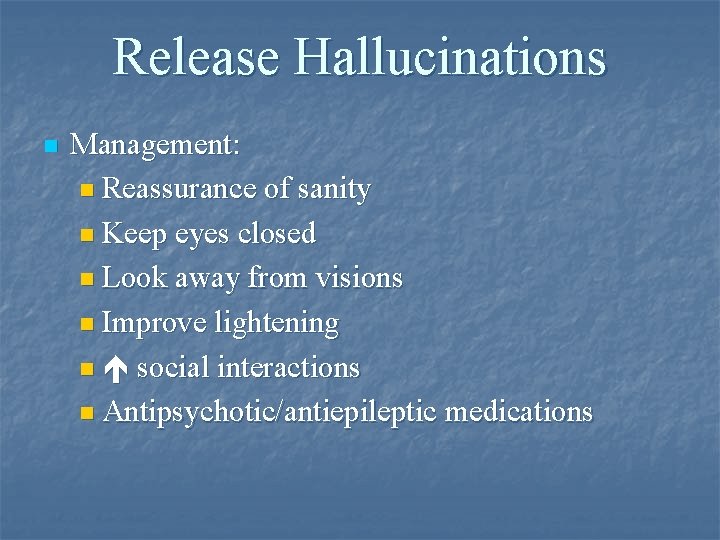 Release Hallucinations

• Management:
• Reassurance of sanity
• Keep eyes closed
• Look away from visions
• Improve lightening
• ↑ social interactions
• Antipsychotic/antiepileptic medications